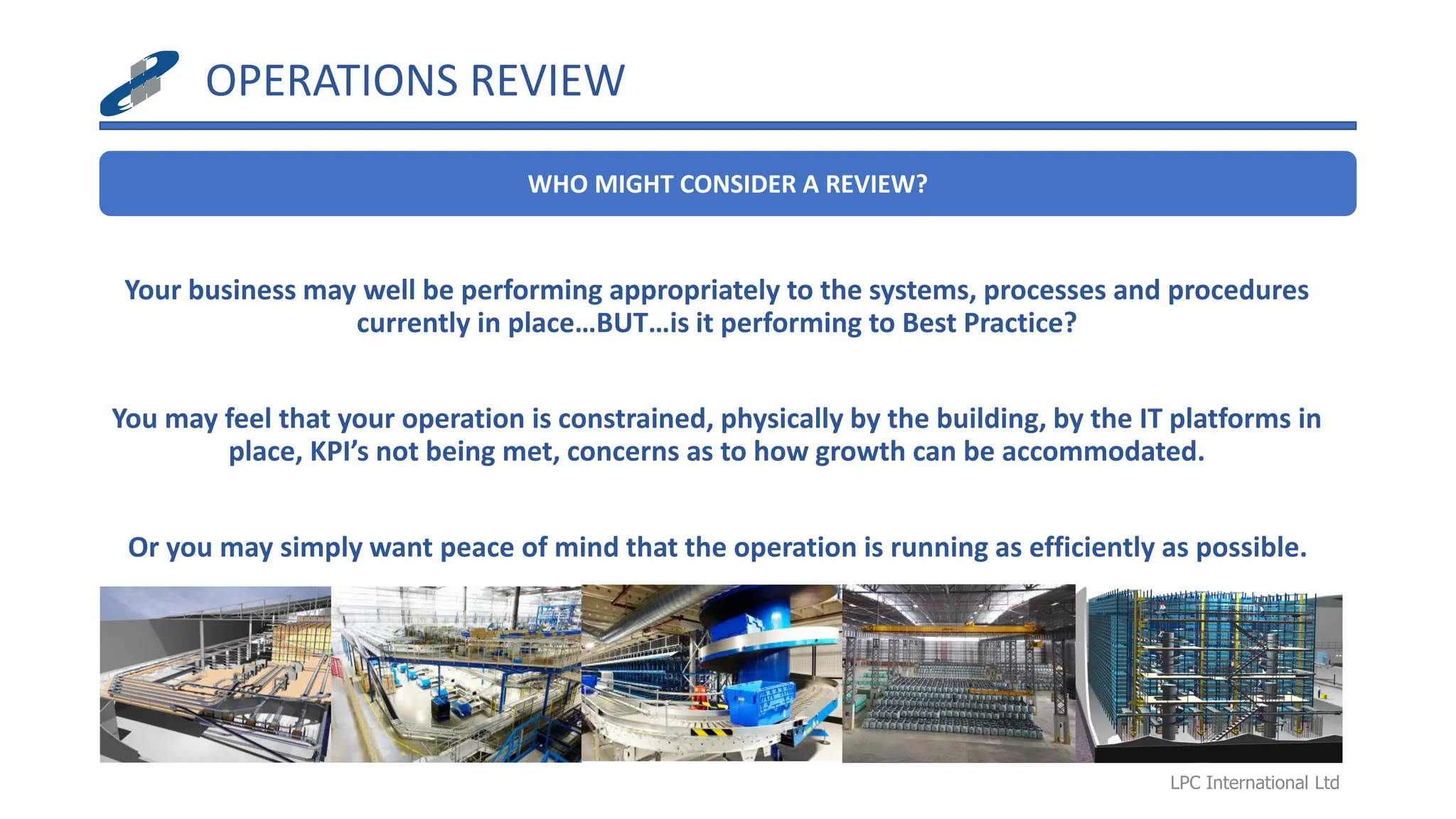 OPERATIONS REVIEW

WHO MIGHT CONSIDER A REVIEW?

Your business may well be performing appropriately to the systems, processes and procedures currently in place…BUT…is it performing to Best Practice?

You may feel that your operation is constrained, physically by the building, by the IT platforms in place, KPI's not being met, concerns as to how growth can be accommodated.

Or you may simply want peace of mind that the operation is running as efficiently as possible.

LPC International Ltd